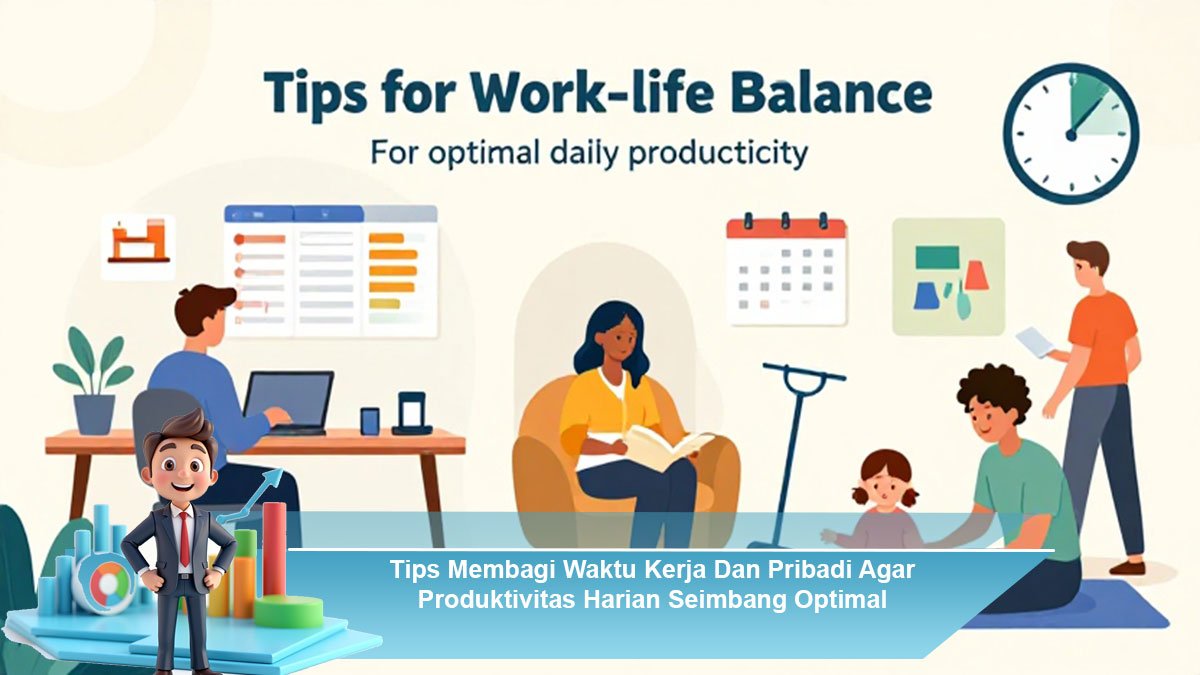 Tips for Work-life Balance

For optimal daily producticity

Tips Membagi Waktu Kerja Dan Pribadi Agar Produktivitas Harian Seimbang Optimal